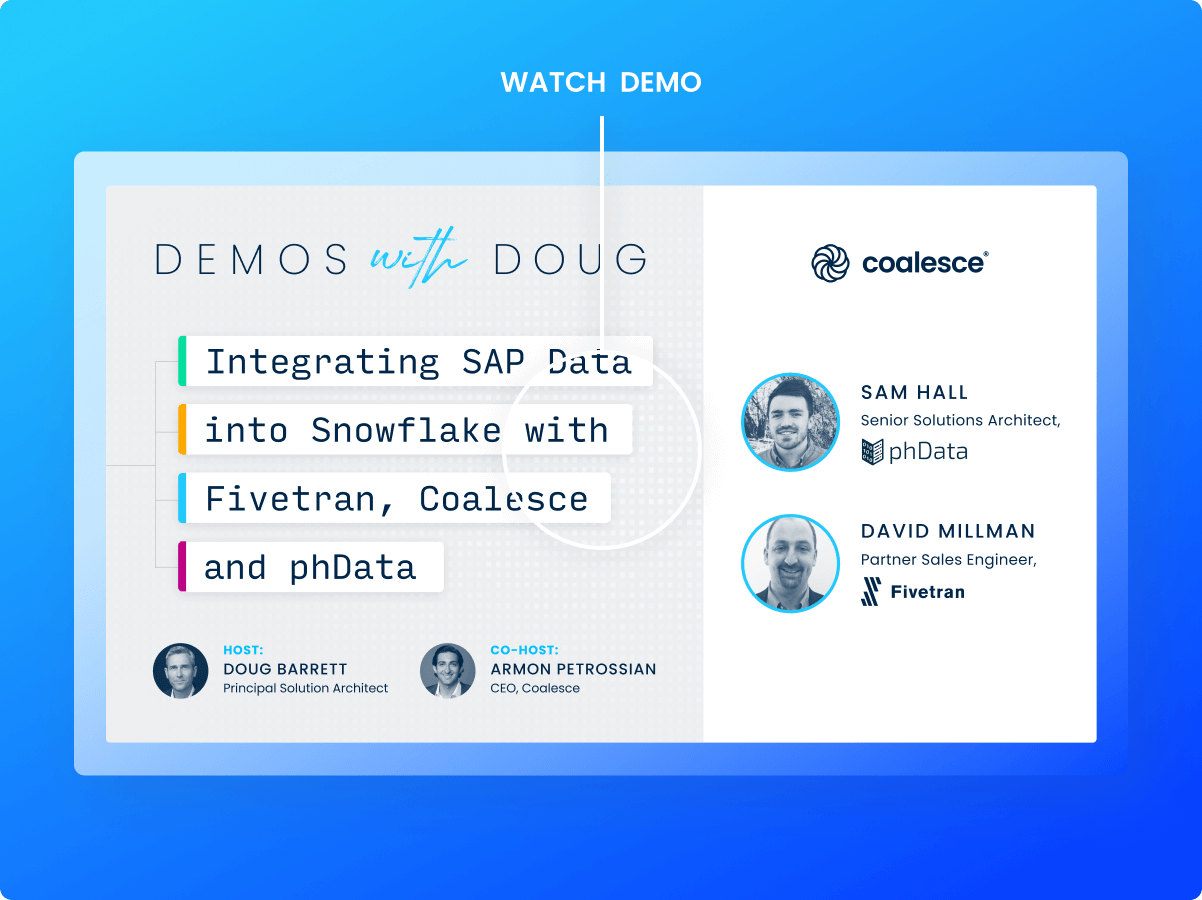 WATCH DEMO

DEMOS with DOUG

Integrating SAP Data into Snowflake with Fivetran, Coalesce and phData

HOST:
DOUG BARRETT
Principal Solution Architect

CO-HOST:
ARMON PETROSSIAN
CEO, Coalesce

coalesce®

SAM HALL
Senior Solutions Architect,
phData

DAVID MILLMAN
Partner Sales Engineer,
Fivetran